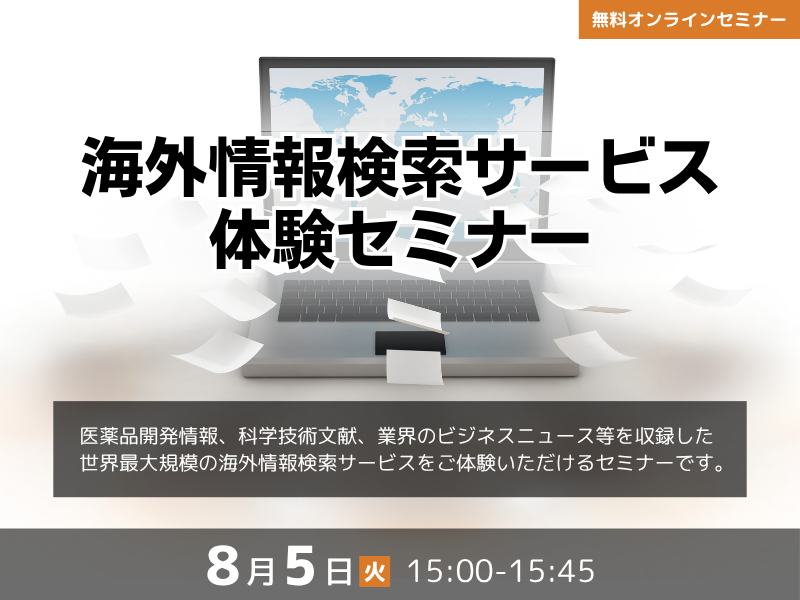 無料オンラインセミナー

海外情報検索サービス
体験セミナー

医薬品開発情報、科学技術文献、業界のビジネスニュース等を収録した世界最大規模の海外情報検索サービスをご体験いただけるセミナーです。

8月5日 火 15:00-15:45